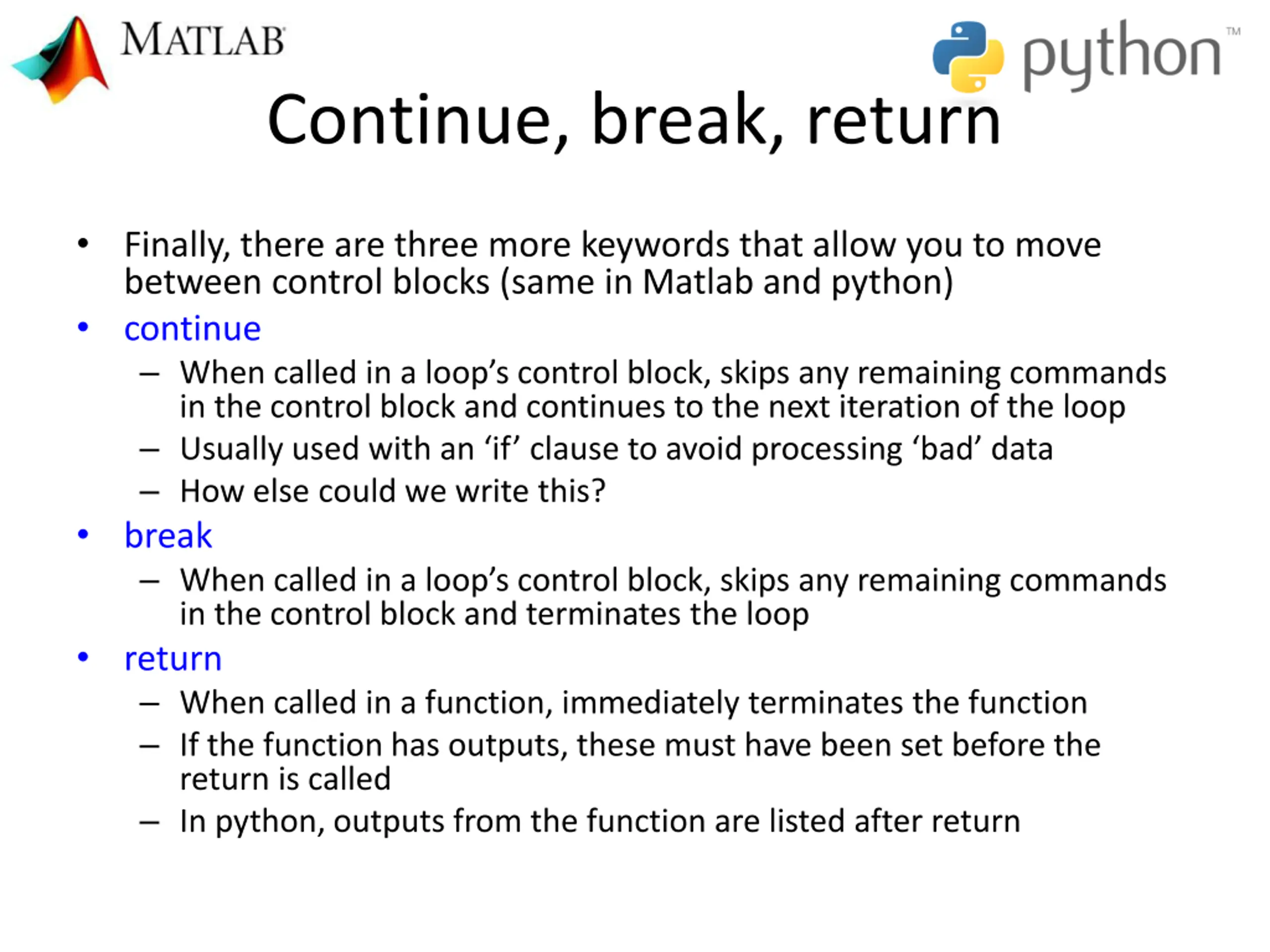 MATLAB

python™

Continue, break, return

• Finally, there are three more keywords that allow you to move between control blocks (same in Matlab and python)
• continue
– When called in a loop’s control block, skips any remaining commands in the control block and continues to the next iteration of the loop
– Usually used with an ‘if’ clause to avoid processing ‘bad’ data
– How else could we write this?
• break
– When called in a loop’s control block, skips any remaining commands in the control block and terminates the loop
• return
– When called in a function, immediately terminates the function
– If the function has outputs, these must have been set before the return is called
– In python, outputs from the function are listed after return